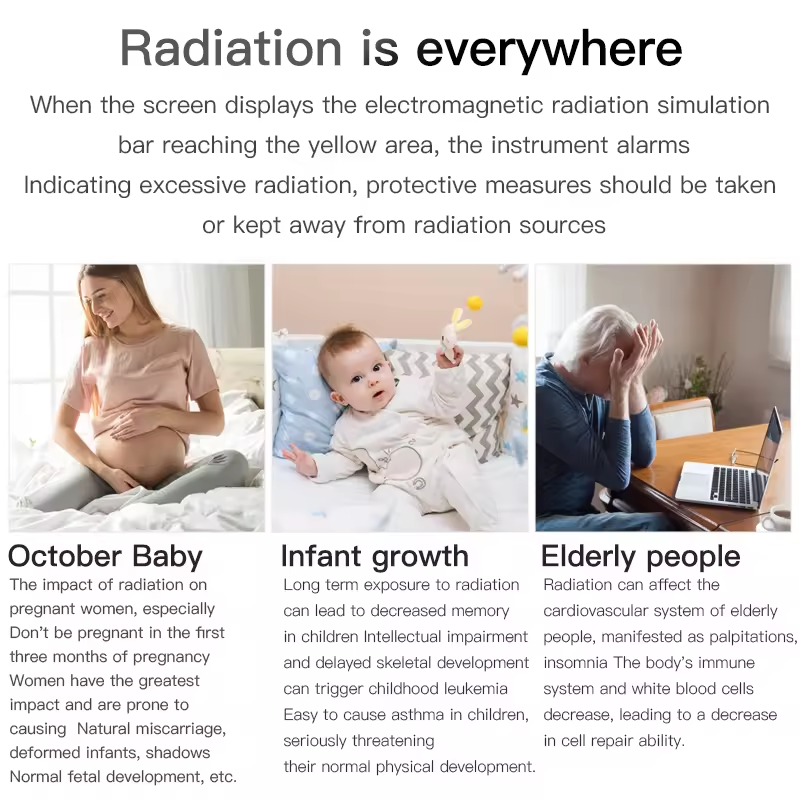 Radiation is everywhere

When the screen displays the electromagnetic radiation simulation bar reaching the yellow area, the instrument alarms Indicating excessive radiation, protective measures should be taken or kept away from radiation sources

October Baby

The impact of radiation on pregnant women, especially Don't be pregnant in the first three months of pregnancy Women have the greatest impact and are prone to causing Natural miscarriage, deformed infants, shadows Normal fetal development, etc.

Infant growth

Long term exposure to radiation can lead to decreased memory in children Intellectual impairment and delayed skeletal development can trigger childhood leukemia Easy to cause asthma in children, seriously threatening their normal physical development.

Elderly people

Radiation can affect the cardiovascular system of elderly people, manifested as palpitations, insomnia The body's immune system and white blood cells decrease, leading to a decrease in cell repair ability.